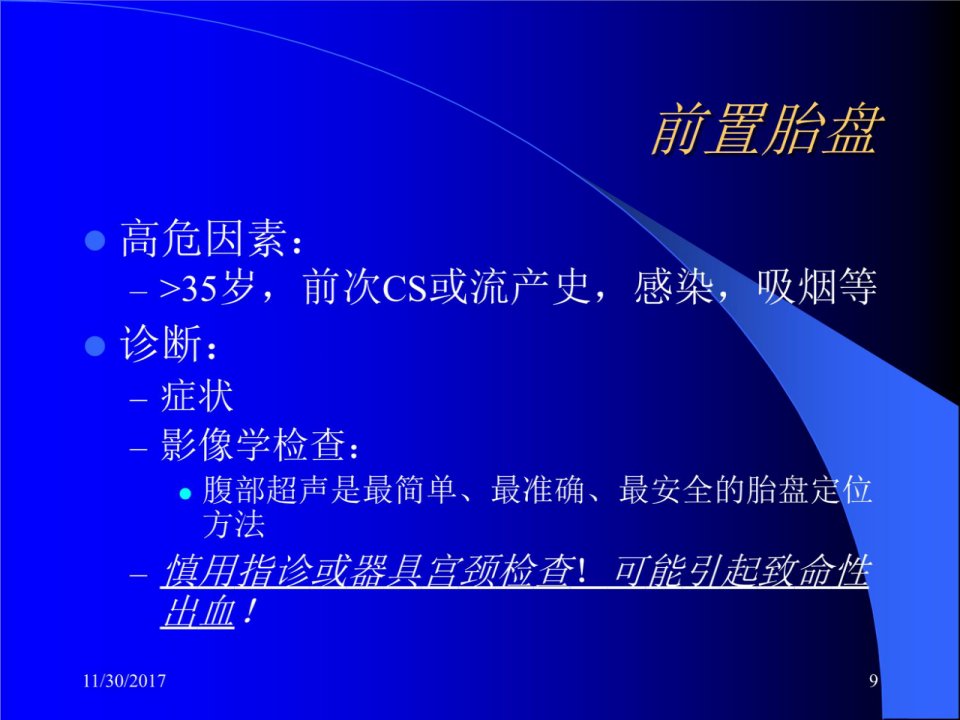 前置胎盘

• 高危因素：
- >35岁，前次CS或流产史，感染，吸烟等

• 诊断：
- 症状
- 影像学检查：
• 腹部超声是最简单、最准确、最安全的胎盘定位方法
- 慎用指诊或器具宫颈检查！可能引起致命性出血！

11/30/2017

9